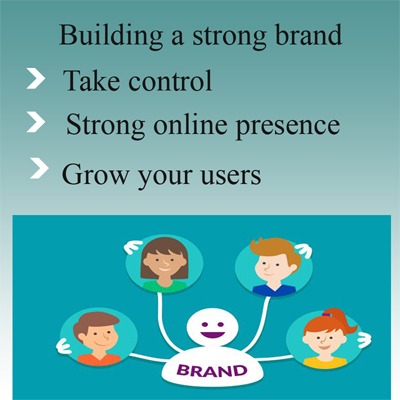 Building a strong brand

Take control

Strong online presence

Grow your users

BRAND